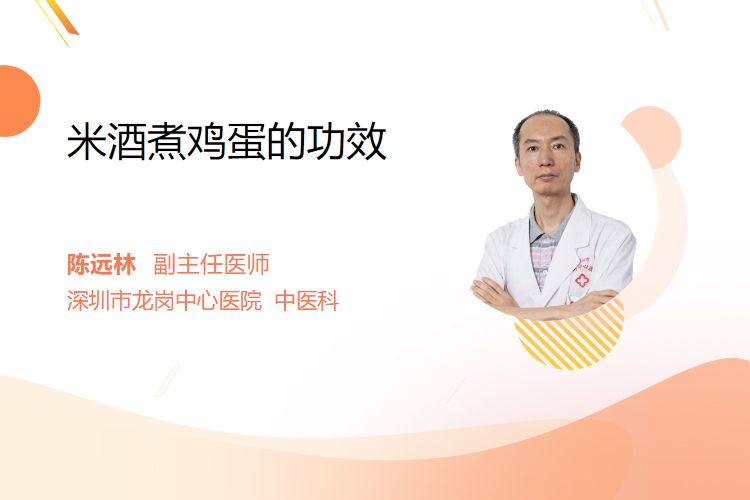 米酒煮鸡蛋的功效

陈远林 副主任医师
深圳市龙岗中心医院 中医科